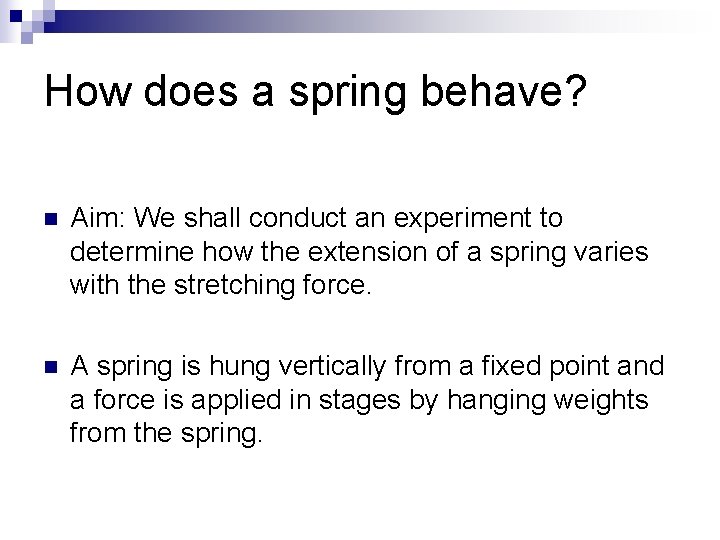 How does a spring behave?

Aim: We shall conduct an experiment to determine how the extension of a spring varies with the stretching force.

A spring is hung vertically from a fixed point and a force is applied in stages by hanging weights from the spring.